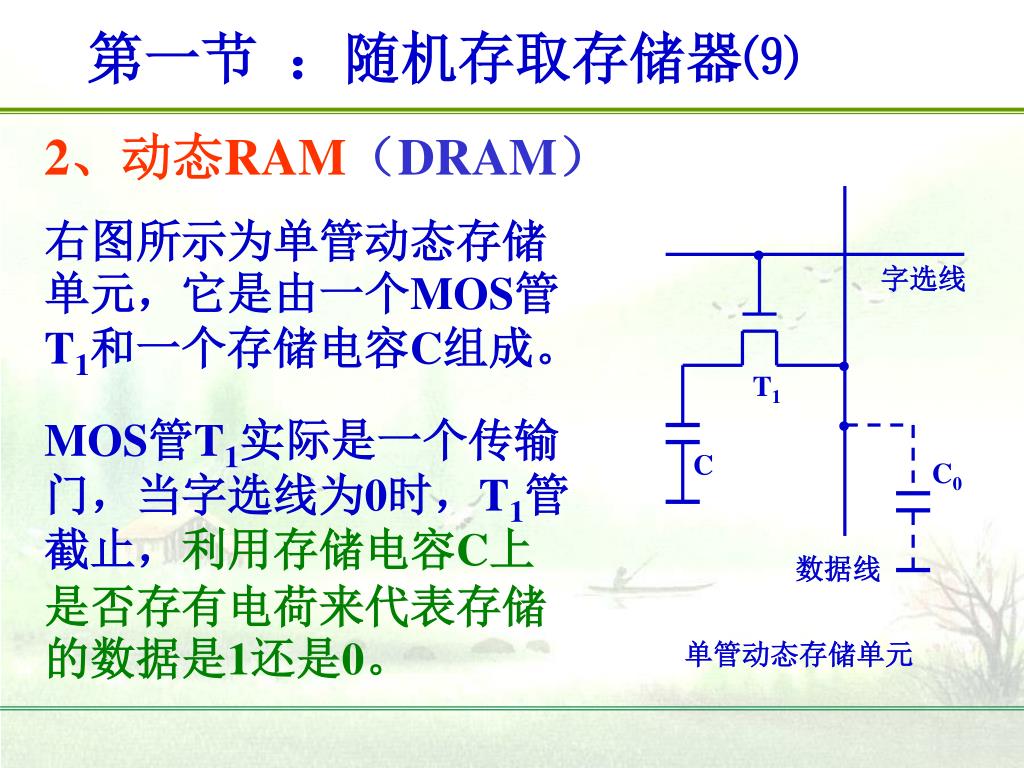 第一节 ：随机存取存储器(9)

2、动态RAM（DRAM）

右图所示为单管动态存储单元，它是由一个MOS管$T_1$和一个存储电容C组成。

MOS管$T_1$实际是一个传输门，当字选线为0时，$T_1$管截止，利用存储电容C上是否存有电荷来代表存储的数据是1还是0。

字选线

$T_1$

C

$C_0$

数据线

单管动态存储单元